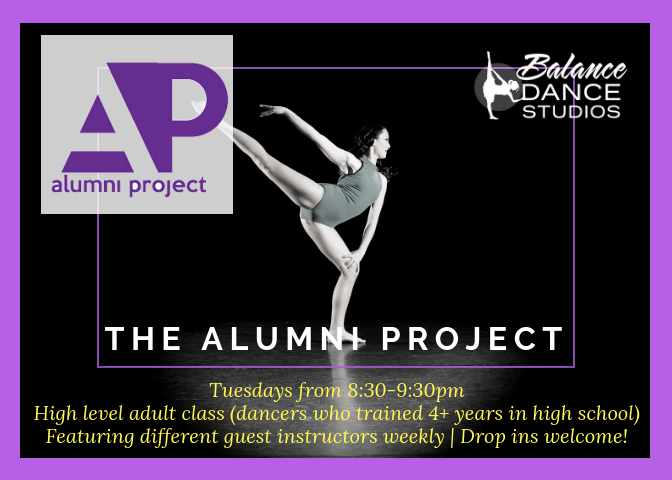 AP
alumni project

Balance
DANCE
STUDIOS

THE ALUMNI PROJECT

Tuesdays from 8:30-9:30pm
High level adult class (dancers who trained 4+ years in high school)
Featuring different guest instructors weekly | Drop ins welcome!